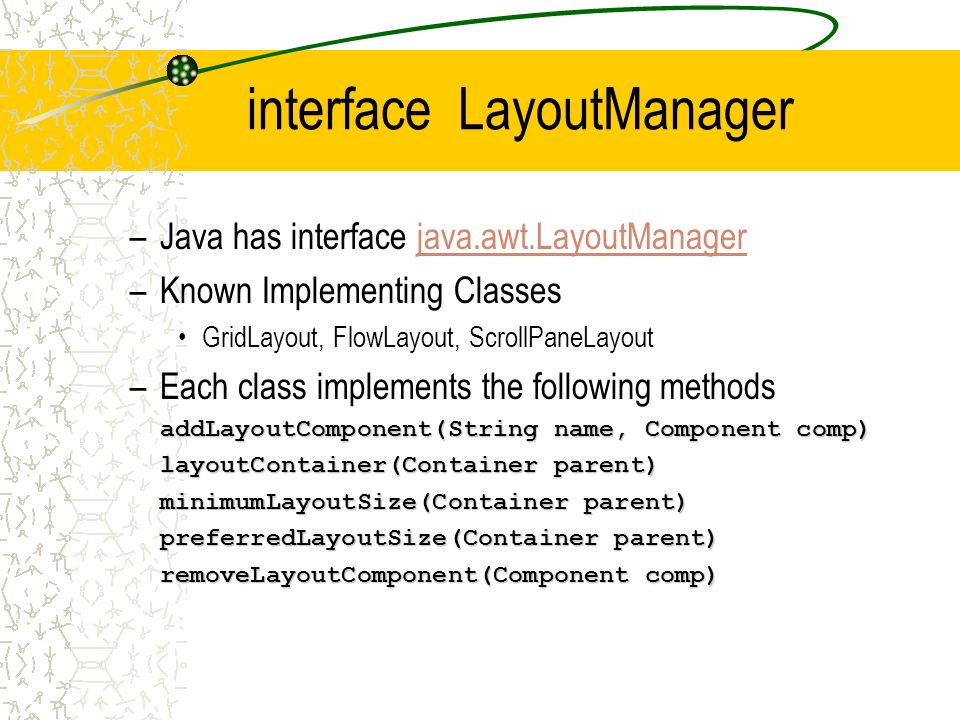 interface LayoutManager

– Java has interface java.awt.LayoutManager
– Known Implementing Classes
• GridLayout, FlowLayout, ScrollPaneLayout
– Each class implements the following methods
addLayoutComponent(String name, Component comp)
layoutContainer(Container parent)
minimumLayoutSize(Container parent)
preferredLayoutSize(Container parent)
removeLayoutComponent(Component comp)